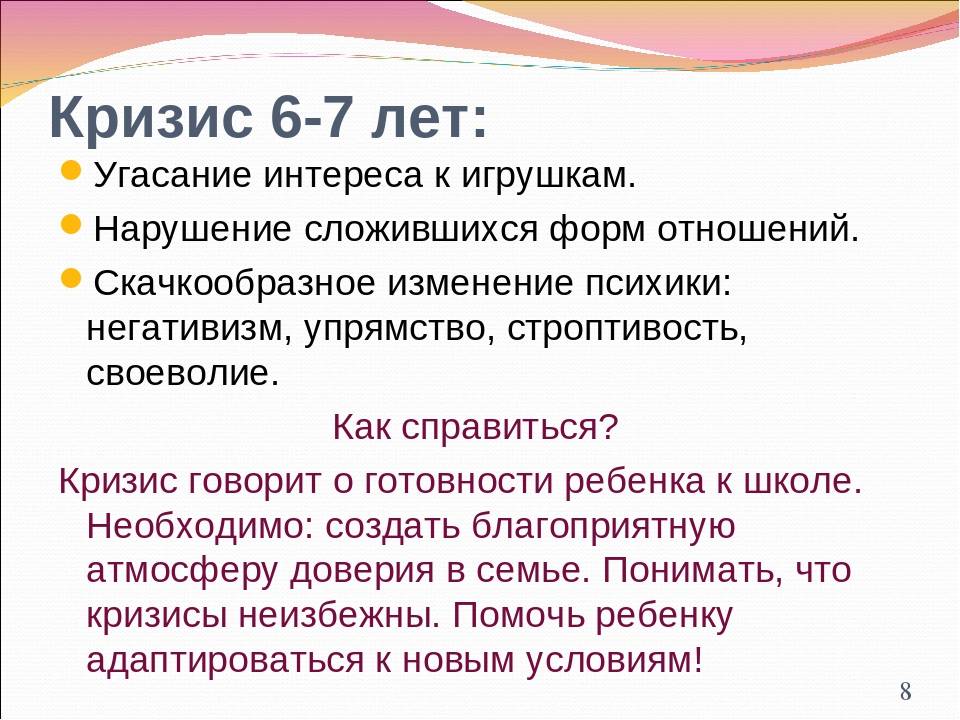 Кризис 6-7 лет:

Угасание интереса к игрушкам.

Нарушение сложившихся форм отношений.

Скачкообразное изменение психики: негативизм, упрямство, строптивость, своеволие.

Как справиться?

Кризис говорит о готовности ребенка к школе. Необходимо: создать благоприятную атмосферу доверия в семье. Понимать, что кризисы неизбежны. Помочь ребенку адаптироваться к новым условиям!

8